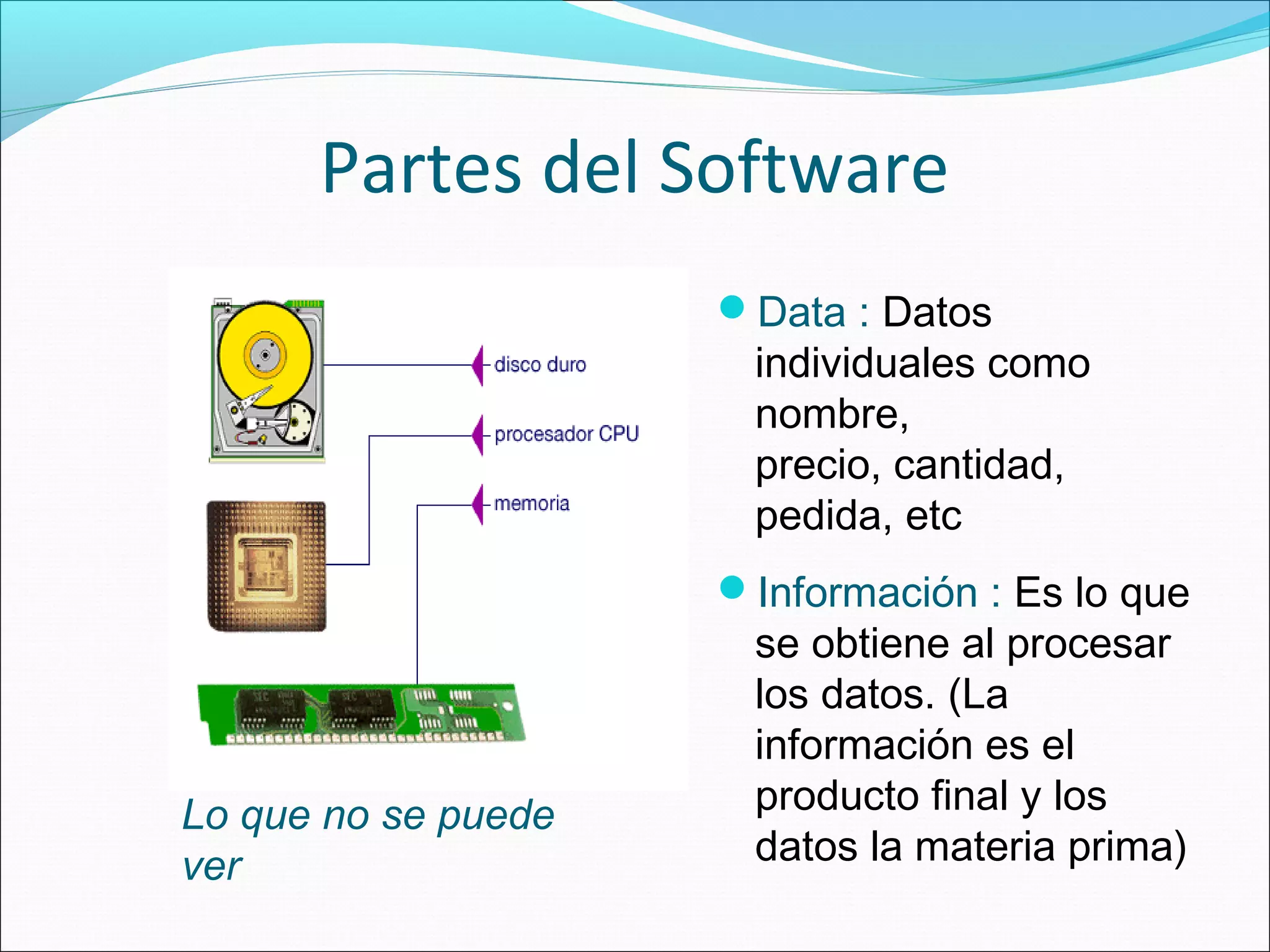 Partes del Software

disco duro

procesador CPU

memoria

Lo que no se puede ver

Data : Datos individuales como nombre, precio, cantidad, pedida, etc

Información : Es lo que se obtiene al procesar los datos. (La información es el producto final y los datos la materia prima)